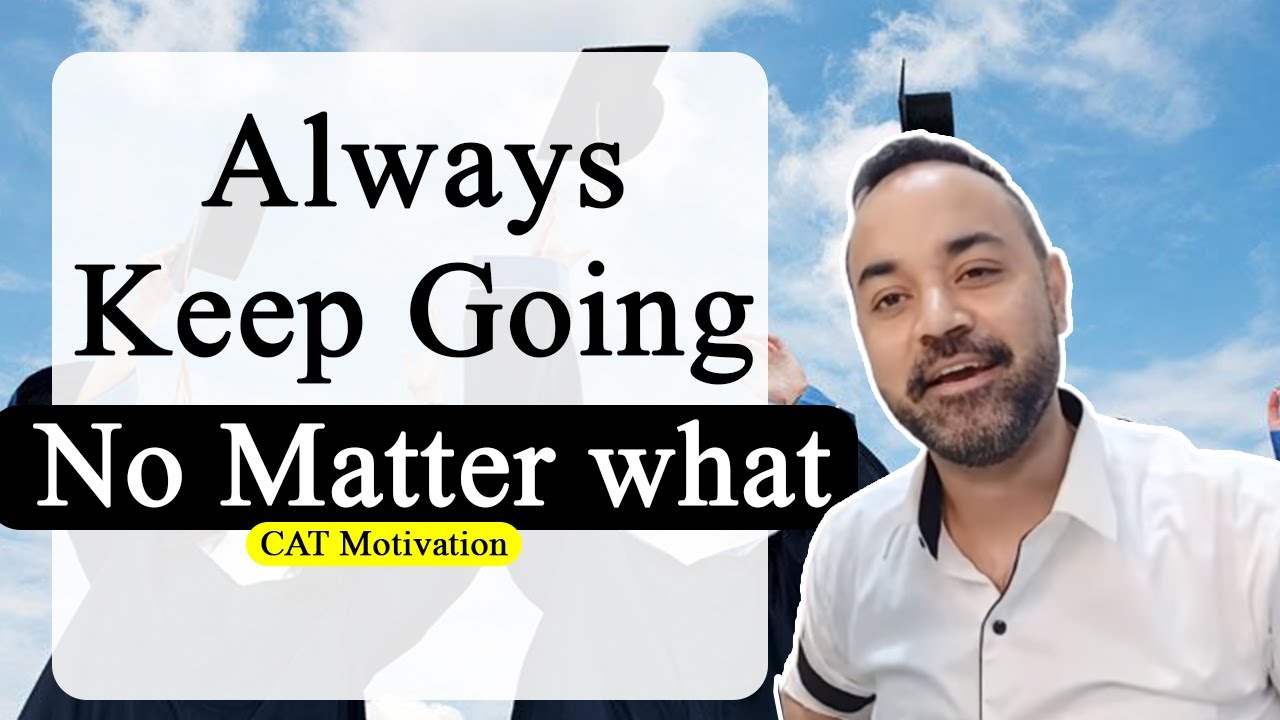 Always
Keep Going
No Matter what
CAT Motivation